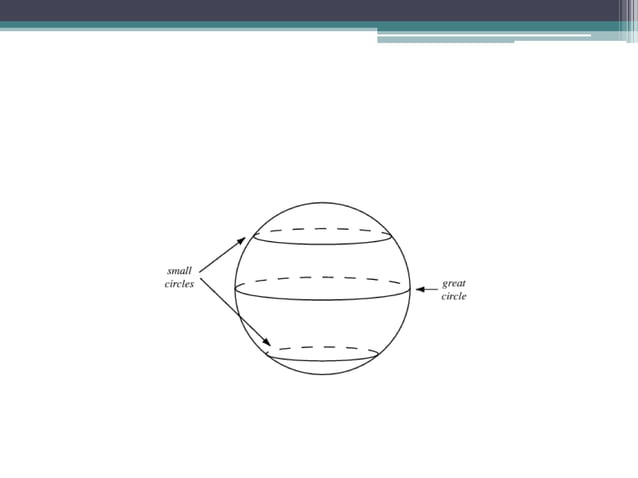 small circles

great circle